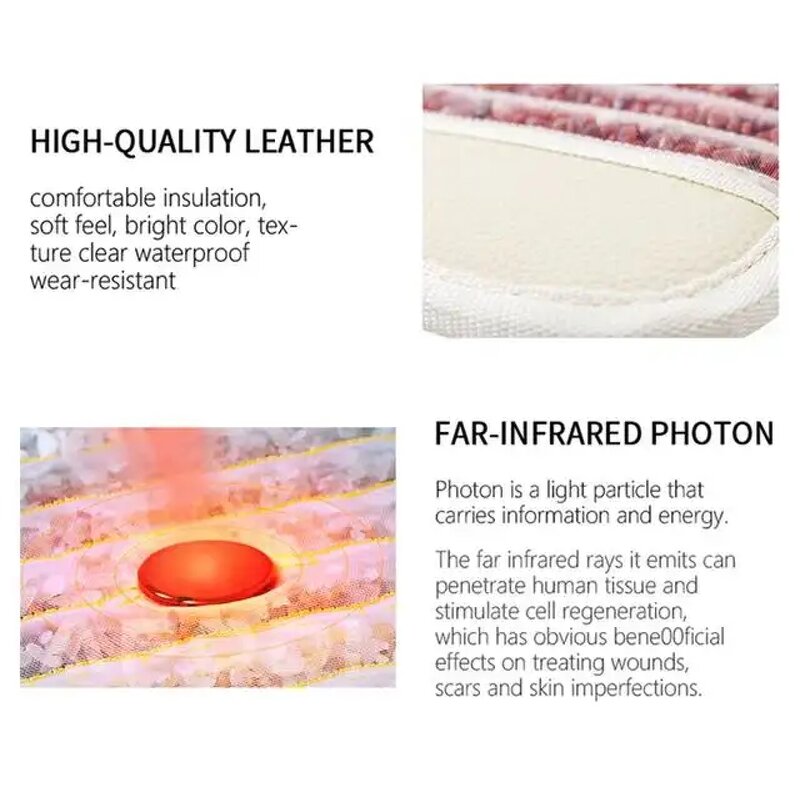 HIGH-QUALITY LEATHER

comfortable insulation, soft feel, bright color, texture clear waterproof wear-resistant

FAR-INFRARED PHOTON

Photon is a light particle that carries information and energy.

The far infrared rays it emits can penetrate human tissue and stimulate cell regeneration, which has obvious bene00ficial effects on treating wounds, scars and skin imperfections.